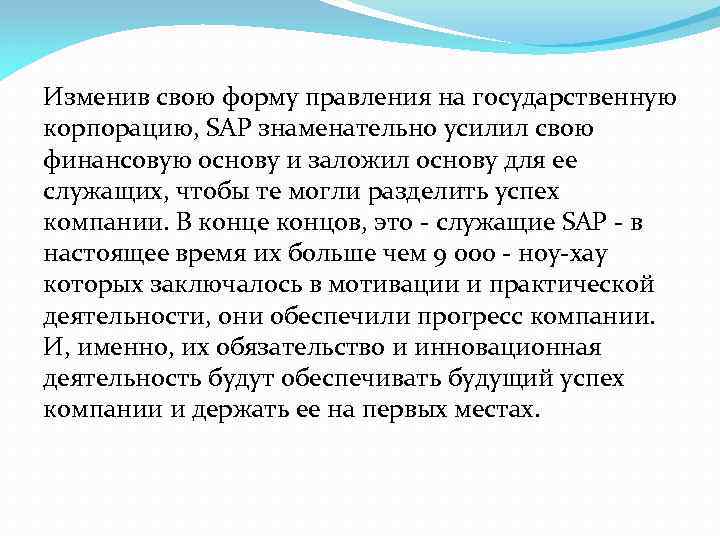 Изменив свою форму правления на государственную корпорацию, SAP знаменательно усилил свою финансовую основу и заложил основу для ее служащих, чтобы те могли разделить успех компании. В конце концов, это - служащие SAP - в настоящее время их больше чем 9 000 - ноу-хау которых заключалось в мотивации и практической деятельности, они обеспечили прогресс компании. И, именно, их обязательство и инновационная деятельность будут обеспечивать будущий успех компании и держать ее на первых местах.